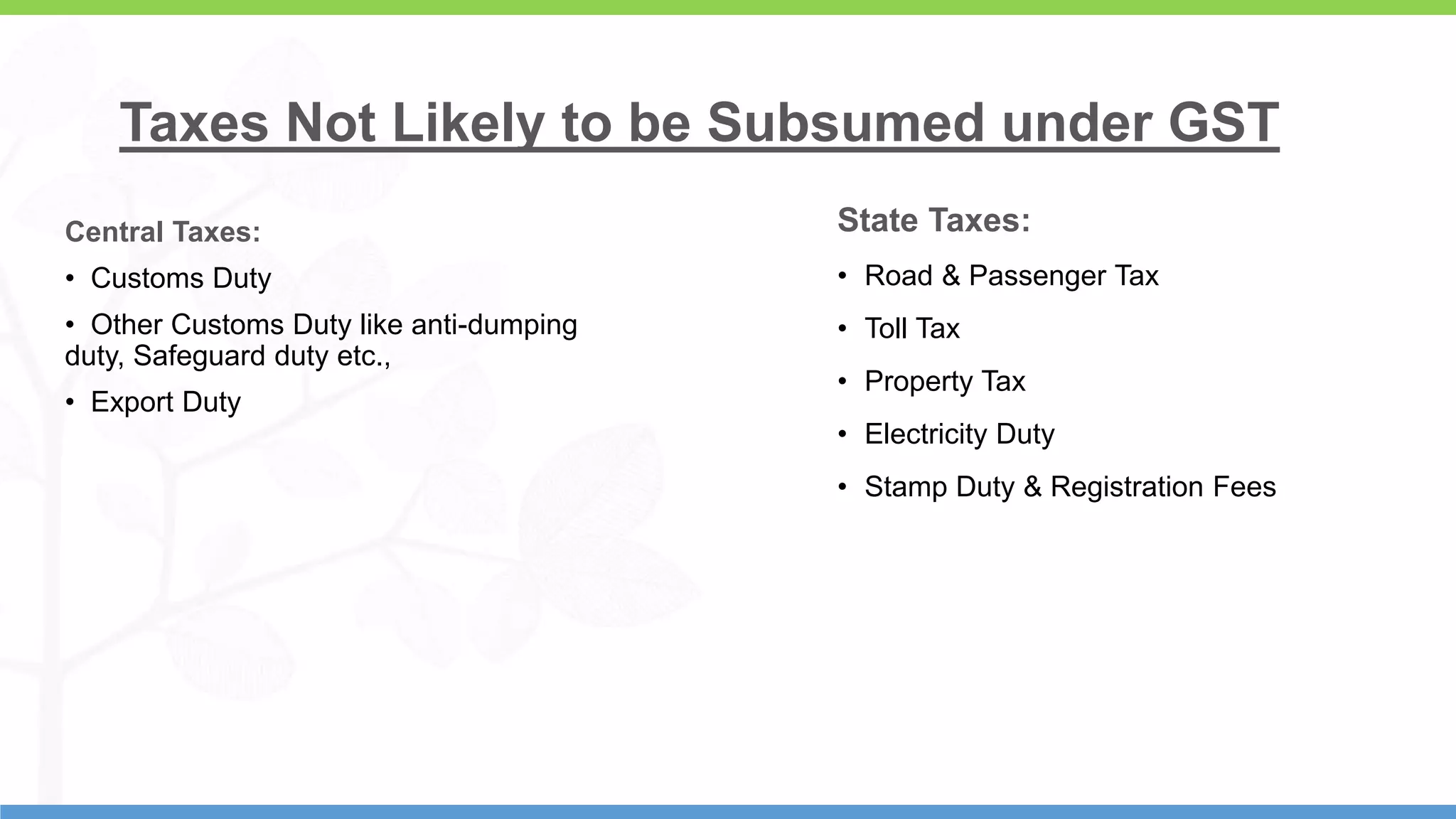 Taxes Not Likely to be Subsumed under GST

Central Taxes:

• Customs Duty

• Other Customs Duty like anti-dumping duty, Safeguard duty etc.,

• Export Duty

State Taxes:

• Road & Passenger Tax

• Toll Tax

• Property Tax

• Electricity Duty

• Stamp Duty & Registration Fees